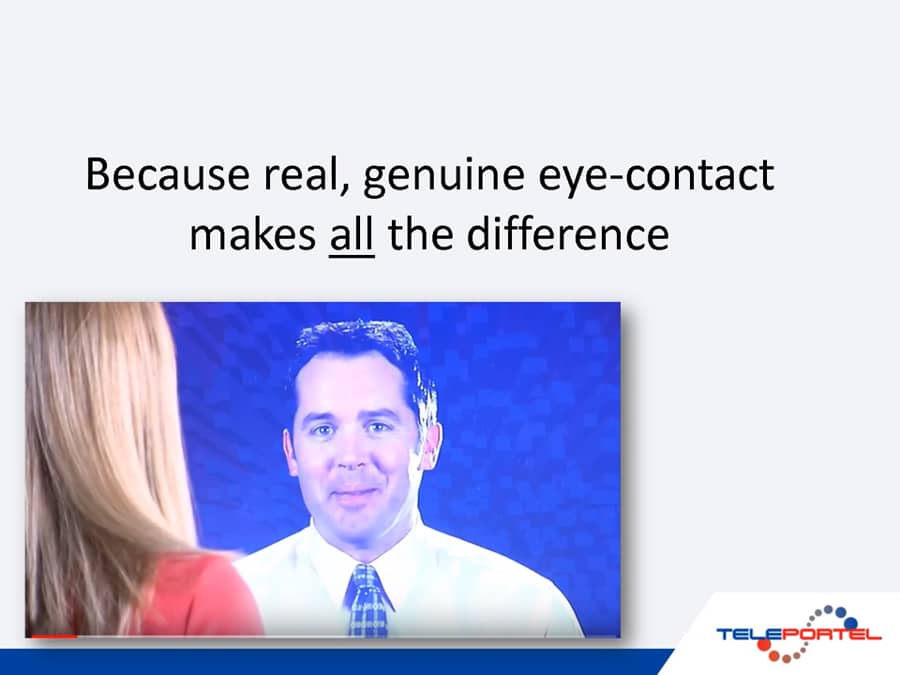 Because real, genuine eye-contact makes all the difference

TELEPORTEL